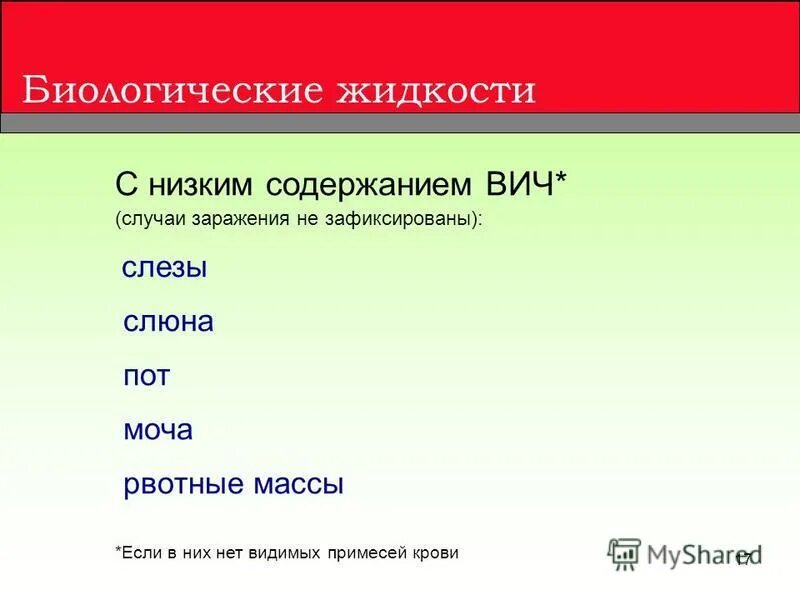 Биологические жидкости

С низким содержанием ВИЧ*
(случаи заражения не зафиксированы):

слезы

слюна

пот

моча

рвотные массы

*Если в них нет видимых примесей крови

MyShared

17